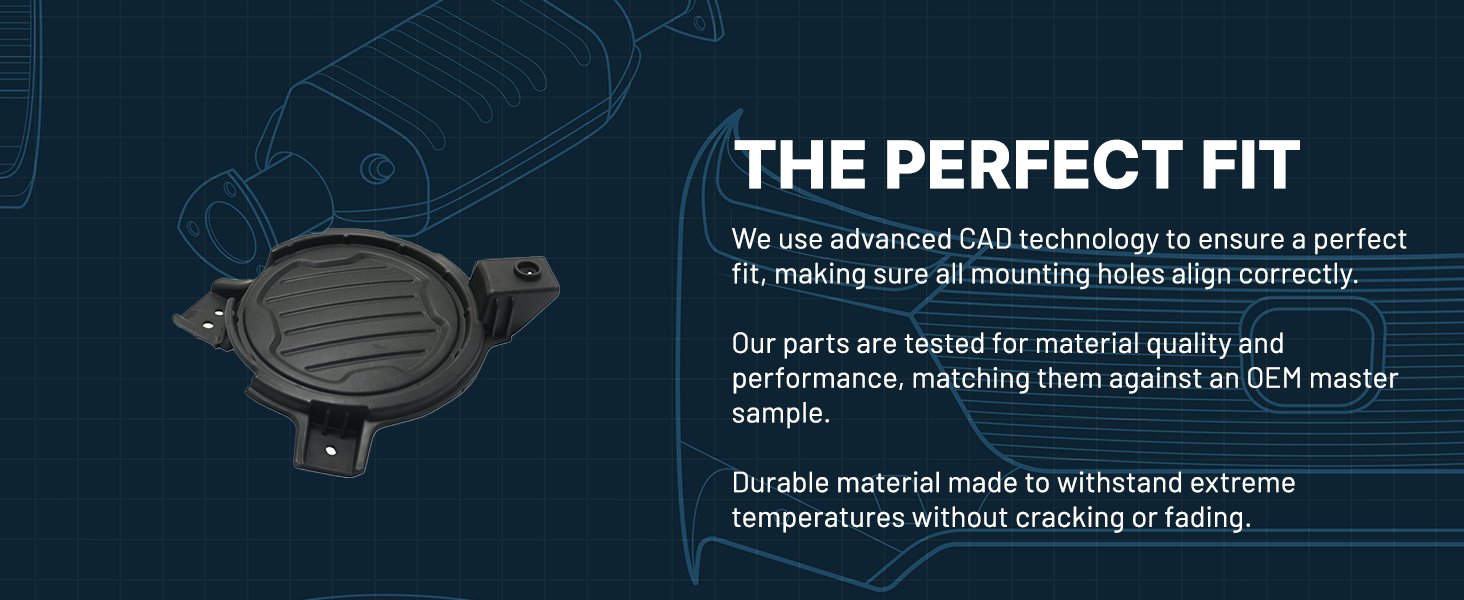 THE PERFECT FIT

We use advanced CAD technology to ensure a perfect fit, making sure all mounting holes align correctly.

Our parts are tested for material quality and performance, matching them against an OEM master sample.

Durable material made to withstand extreme temperatures without cracking or fading.